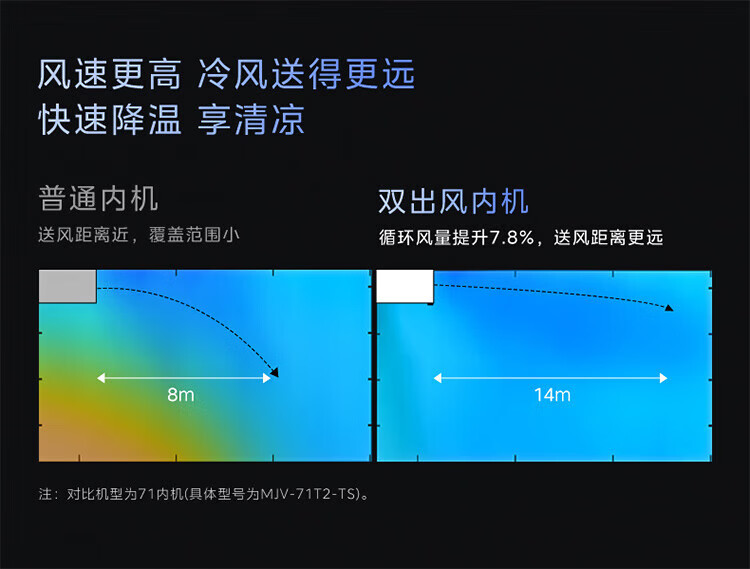 风速更高 冷风送得更远
快速降温 享清凉

普通内机
送风距离近，覆盖范围小

8m

双出风内机
循环风量提升7.8%，送风距离更远

14m

注：对比机型为71内机(具体型号为MJV-71T2-TS)。